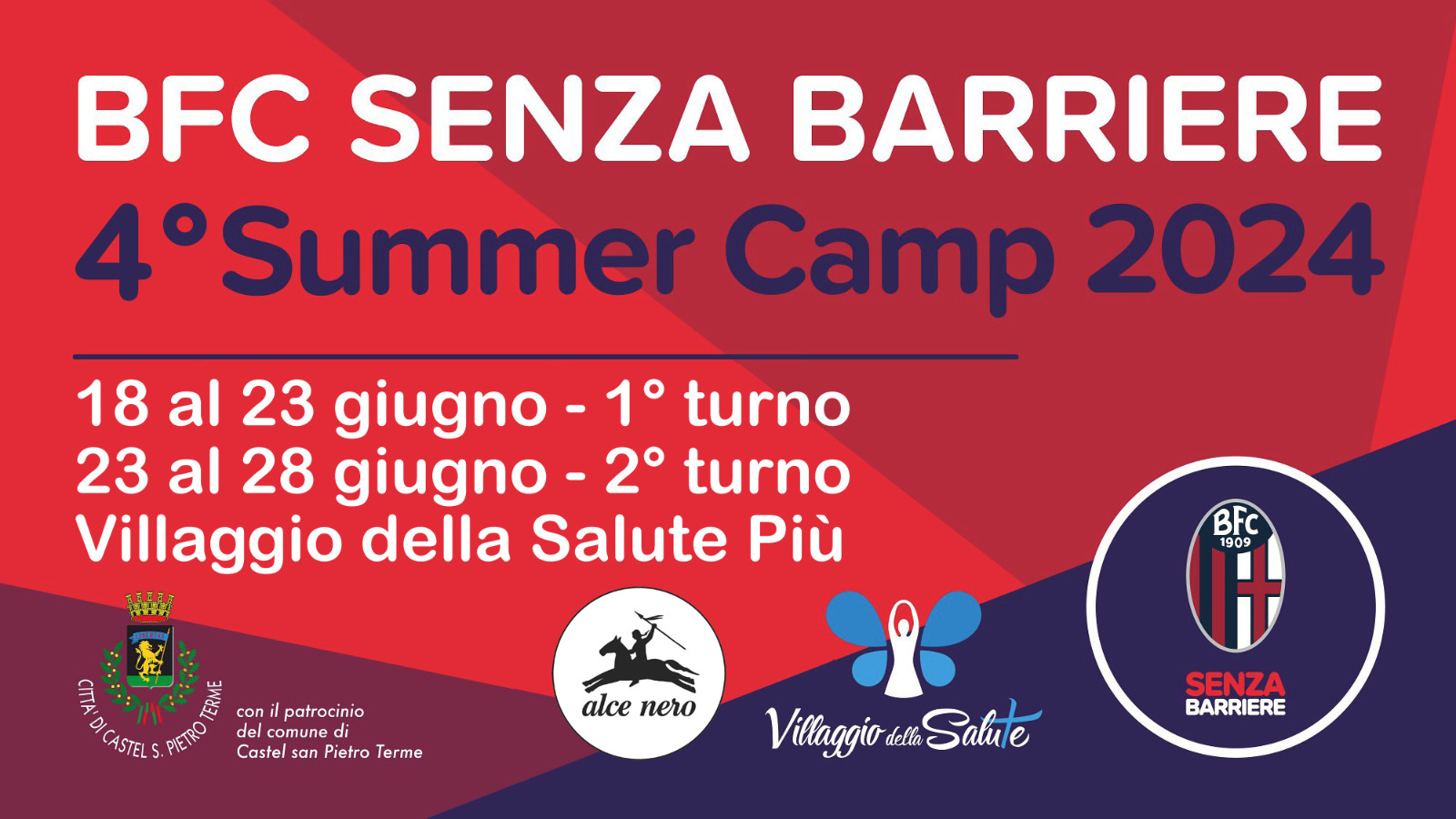 BFC SENZA BARRIERE
4°Summer Camp 2024

18 al 23 giugno - 1° turno
23 al 28 giugno - 2° turno
Villaggio della Salute Più

CITTA' DI CASTEL S. PIETRO TERME

con il patrocinio del comune di Castel san Pietro Terme

alce nero

Villaggio della Salute

BFC 1909

SENZA BARRIERE